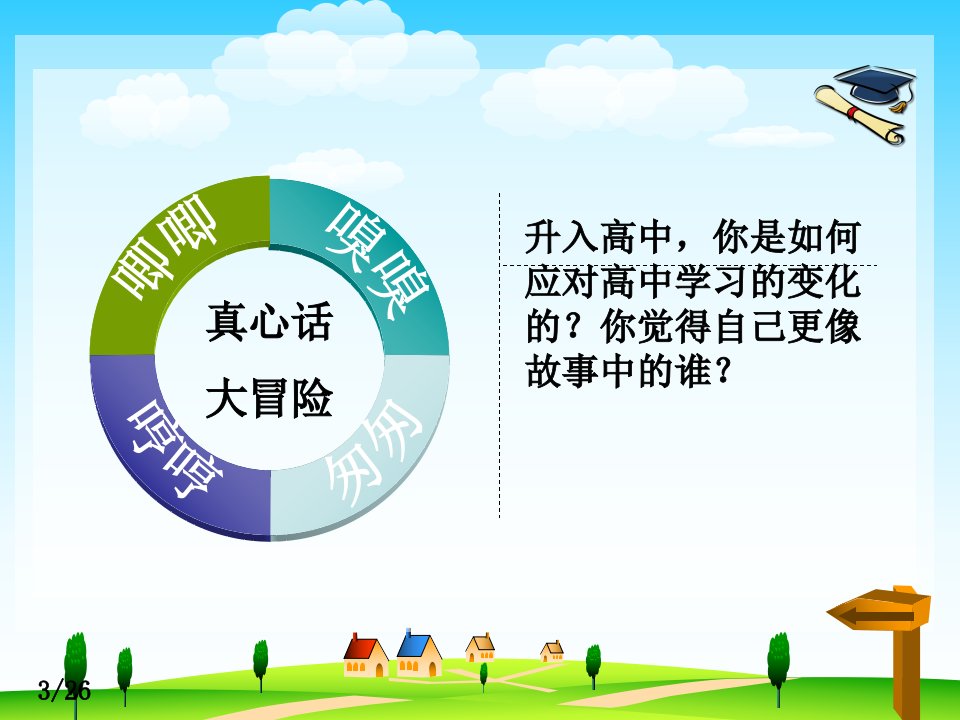 唧唧

嗅嗅

匆匆

哼哼

真心话

大冒险

升入高中，你是如何应对高中学习的变化的？你觉得自己更像故事中的谁？

3/26